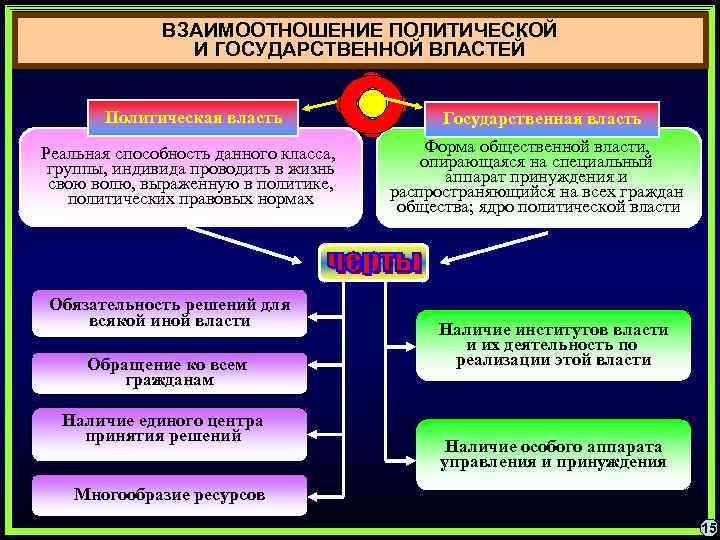 ВЗАИМООТНОШЕНИЕ ПОЛИТИЧЕСКОЙ И ГОСУДАРСТВЕННОЙ ВЛАСТЕЙ

Политическая власть

Реальная способность данного класса, группы, индивида проводить в жизнь свою волю, выраженную в политике, политических правовых нормах

Государственная власть

Форма общественной власти, опирающаяся на специальный аппарат принуждения и распространяющийся на всех граждан общества; ядро политической власти

черты

Обязательность решений для всякой иной власти

Обращение ко всем гражданам

Наличие единого центра принятия решений

Многообразие ресурсов

Наличие институтов власти и их деятельность по реализации этой власти

Наличие особого аппарата управления и принуждения

15